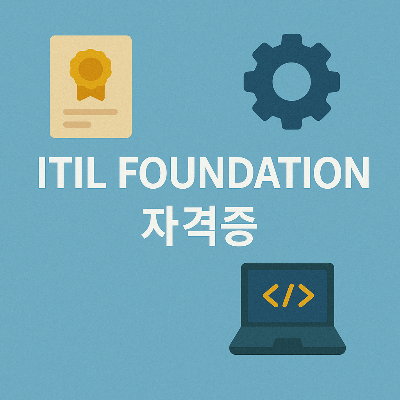 ITIL FOUNDATION
자격증

</>